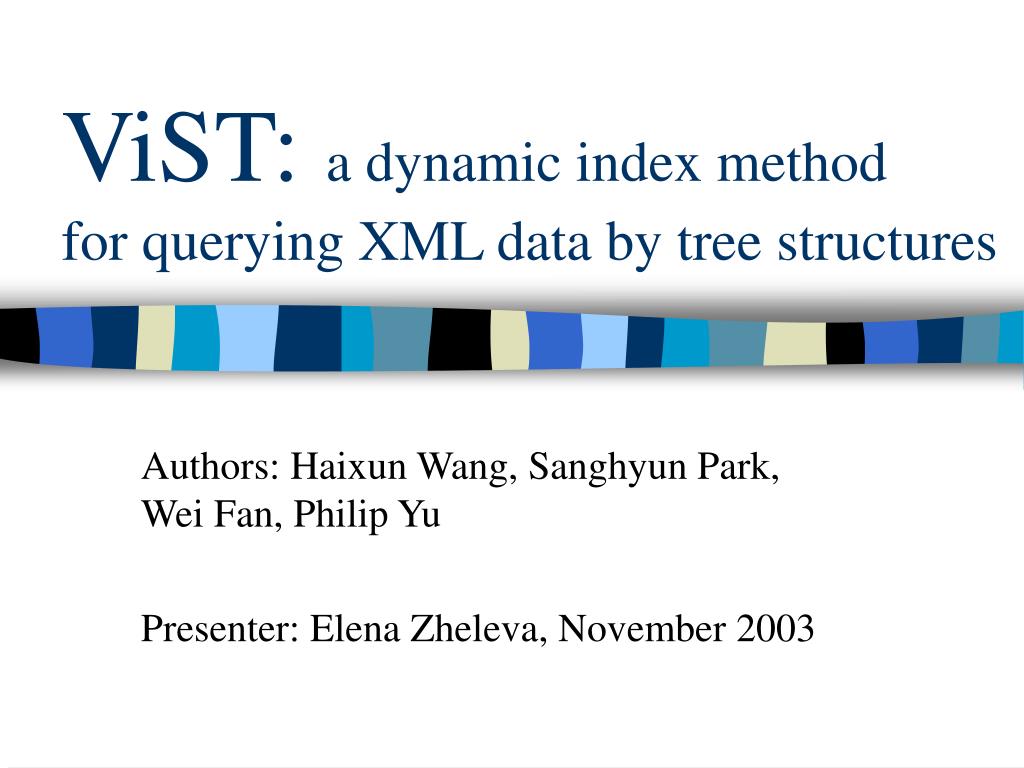 ViST: a dynamic index method for querying XML data by tree structures

Authors: Haixun Wang, Sanghyun Park, Wei Fan, Philip Yu

Presenter: Elena Zheleva, November 2003